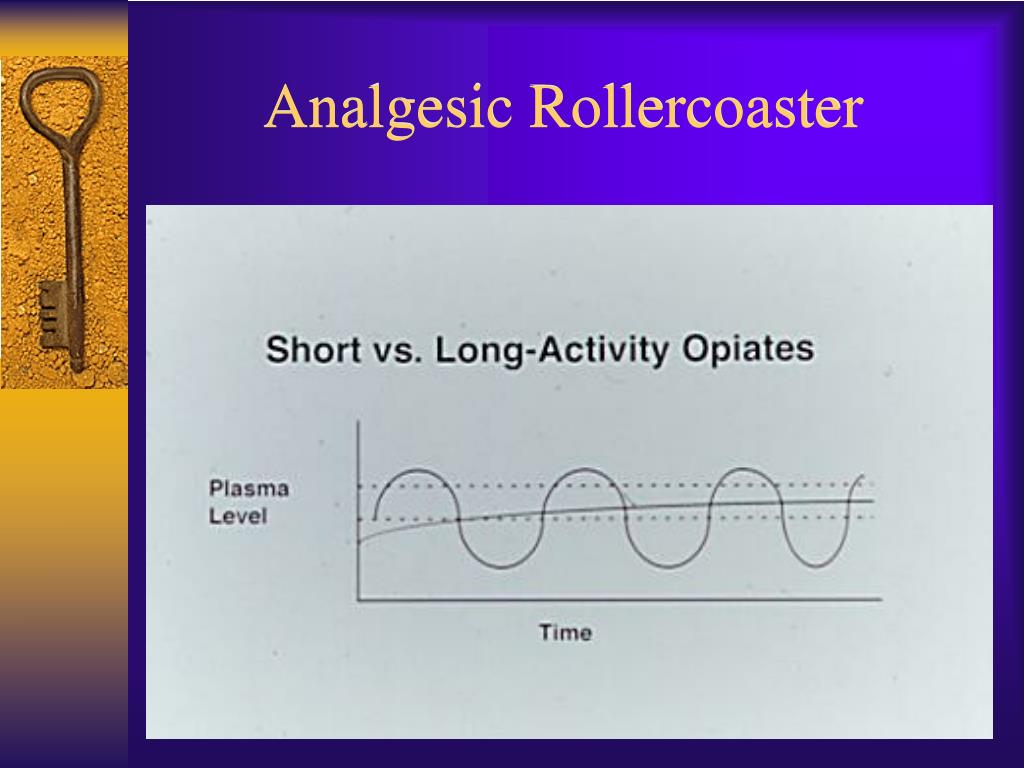 Analgesic Rollercoaster

Short vs. Long-Activity Opiates

Plasma Level

Time